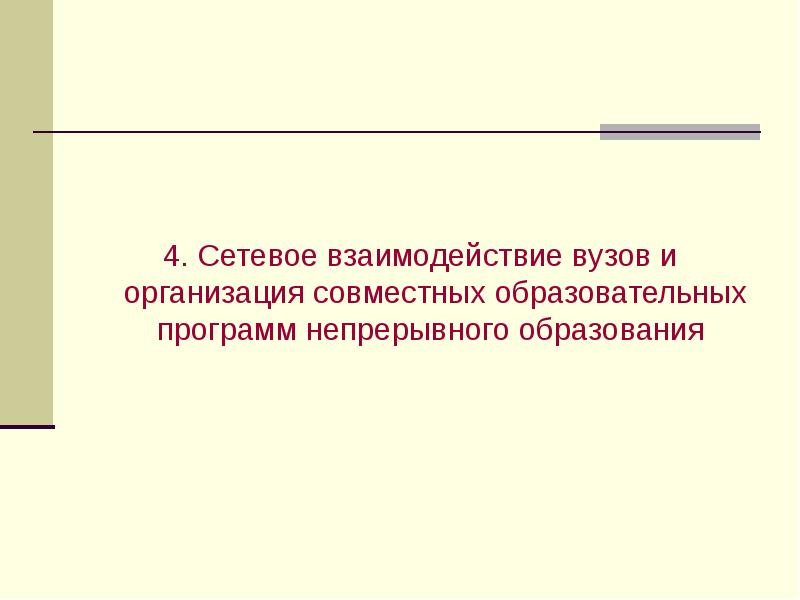 4. Сетевое взаимодействие вузов и организация совместных образовательных программ непрерывного образования